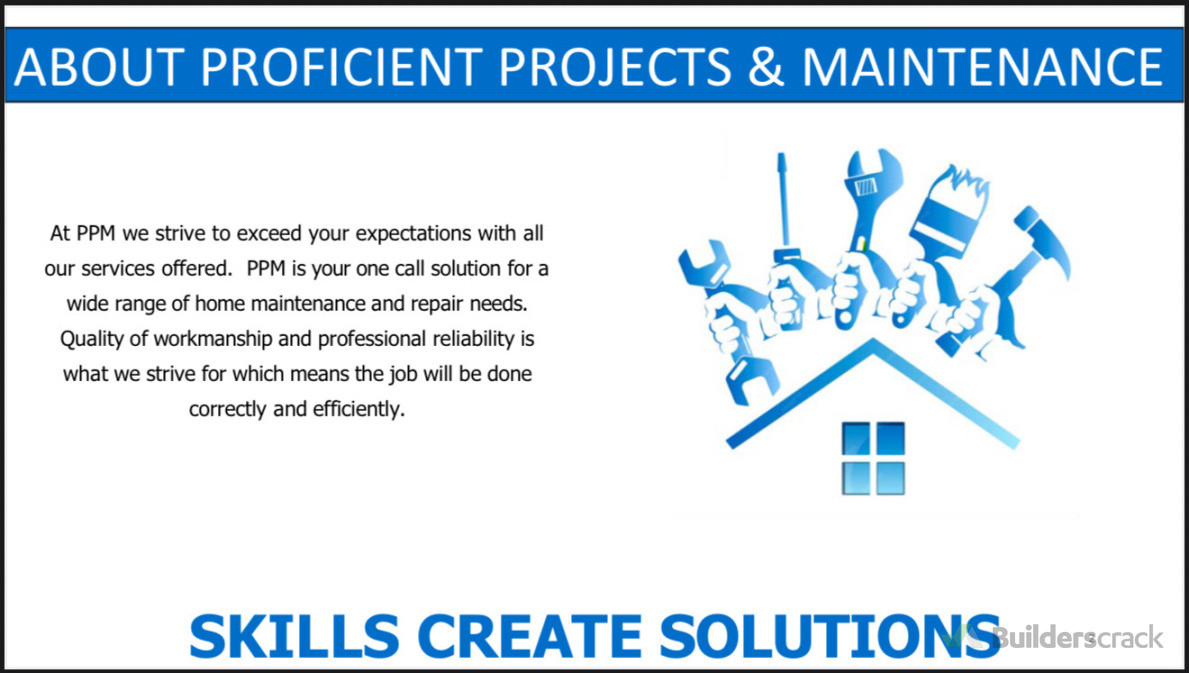 ABOUT PROFICIENT PROJECTS & MAINTENANCE

At PPM we strive to exceed your expectations with all our services offered. PPM is your one call solution for a wide range of home maintenance and repair needs. Quality of workmanship and professional reliability is what we strive for which means the job will be done correctly and efficiently.

SKILLS CREATE SOLUTIONS

Builderscrack